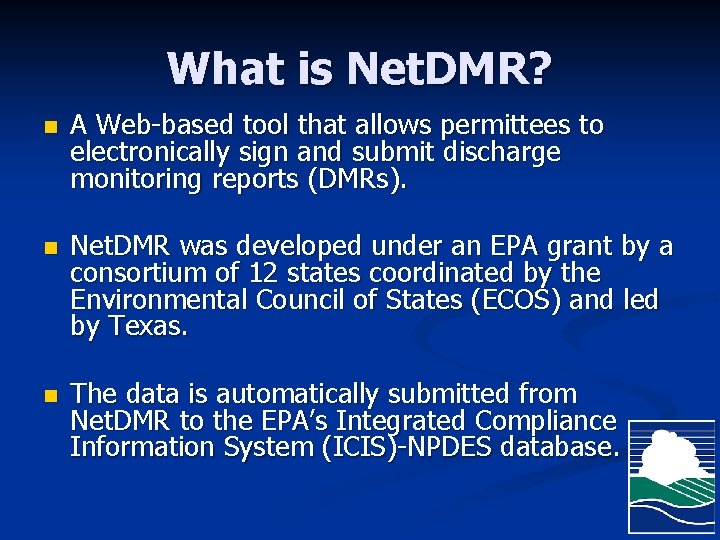 What is NetDMR?

A Web-based tool that allows permittees to electronically sign and submit discharge monitoring reports (DMRs).

NetDMR was developed under an EPA grant by a consortium of 12 states coordinated by the Environmental Council of States (ECOS) and led by Texas.

The data is automatically submitted from NetDMR to the EPA's Integrated Compliance Information System (ICIS)-NPDES database.